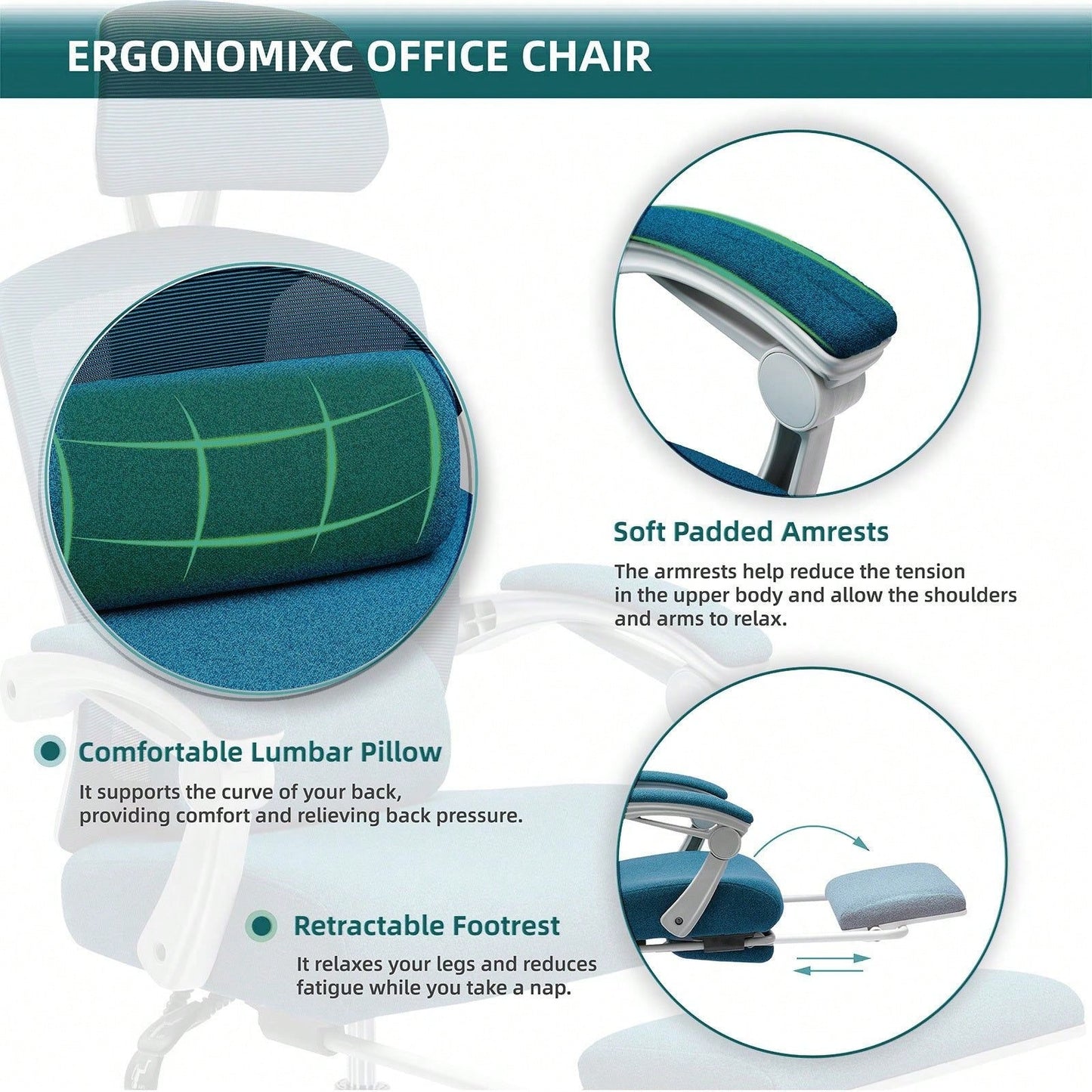 ERGONOMIXC OFFICE CHAIR

Soft Padded Amrests

The armrests help reduce the tension in the upper body and allow the shoulders and arms to relax.

Comfortable Lumbar Pillow

It supports the curve of your back, providing comfort and relieving back pressure.

Retractable Footrest

It relaxes your legs and reduces fatigue while you take a nap.